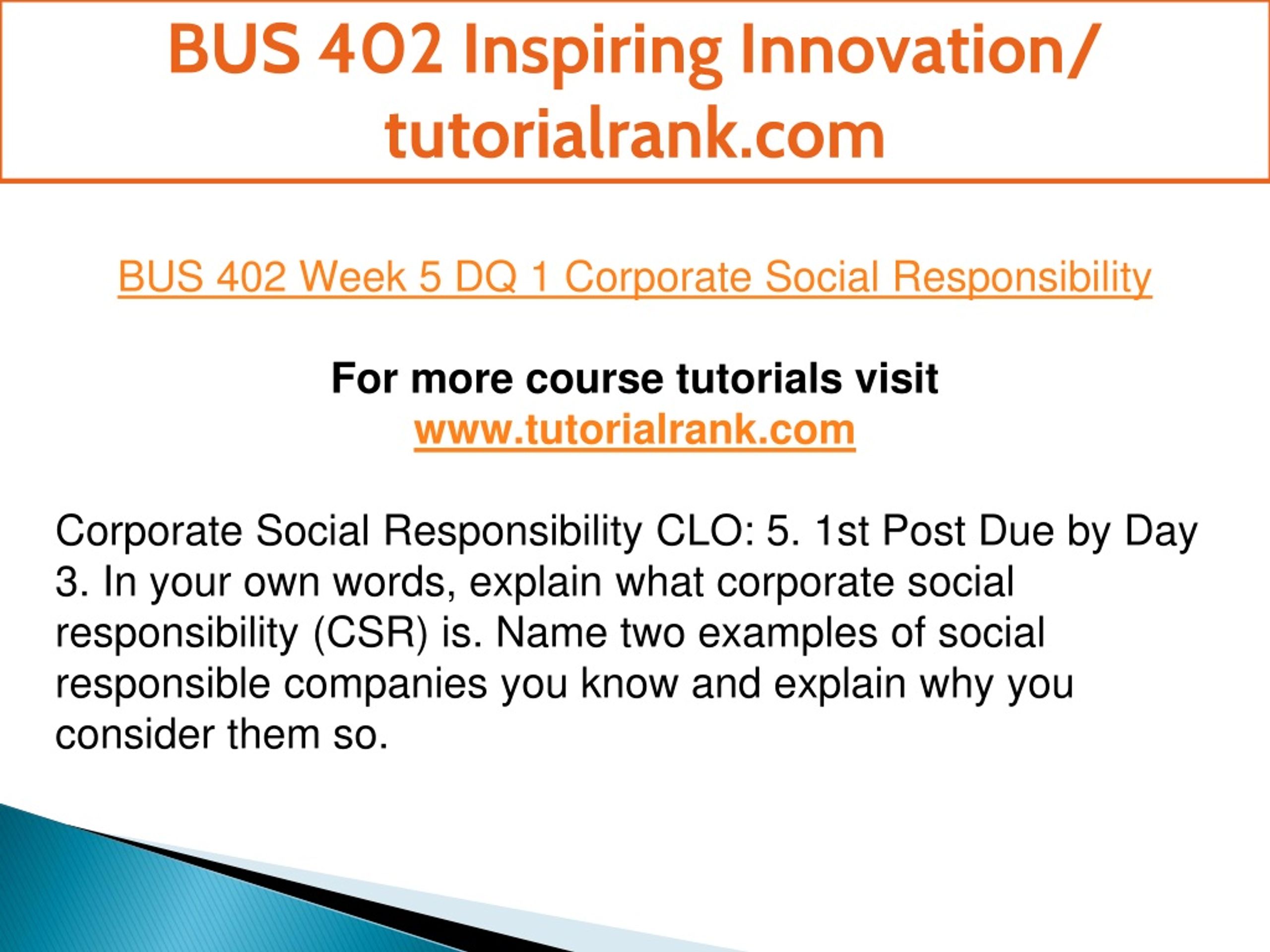 BUS 402 Inspiring Innovation/ tutorialrank.com

BUS 402 Week 5 DQ 1 Corporate Social Responsibility

For more course tutorials visit
www.tutorialrank.com

Corporate Social Responsibility CLO: 5. 1st Post Due by Day 3. In your own words, explain what corporate social responsibility (CSR) is. Name two examples of social responsible companies you know and explain why you consider them so.